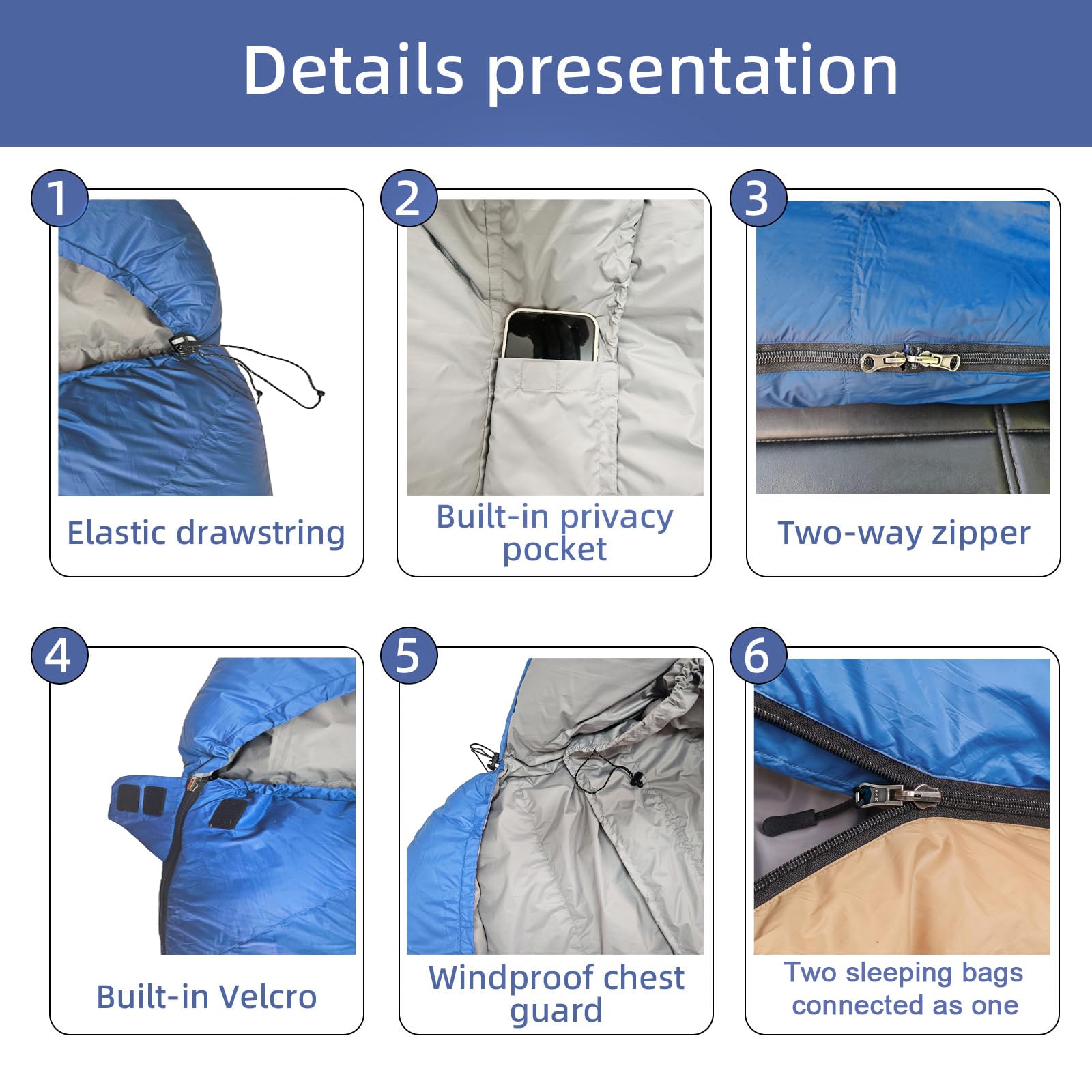 Details presentation

1

Elastic drawstring

2

Built-in privacy pocket

3

Two-way zipper

4

Built-in Velcro

5

Windproof chest guard

6

Two sleeping bags connected as one